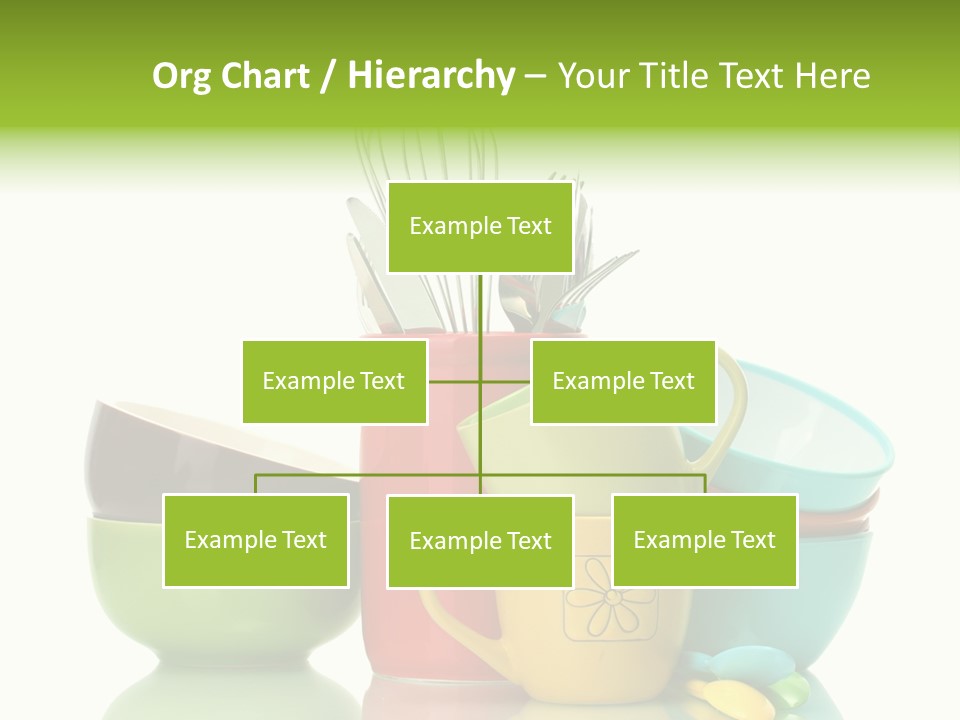 Org Chart / Hierarchy – Your Title Text Here

Example Text

Example Text

Example Text

Example Text

Example Text

Example Text